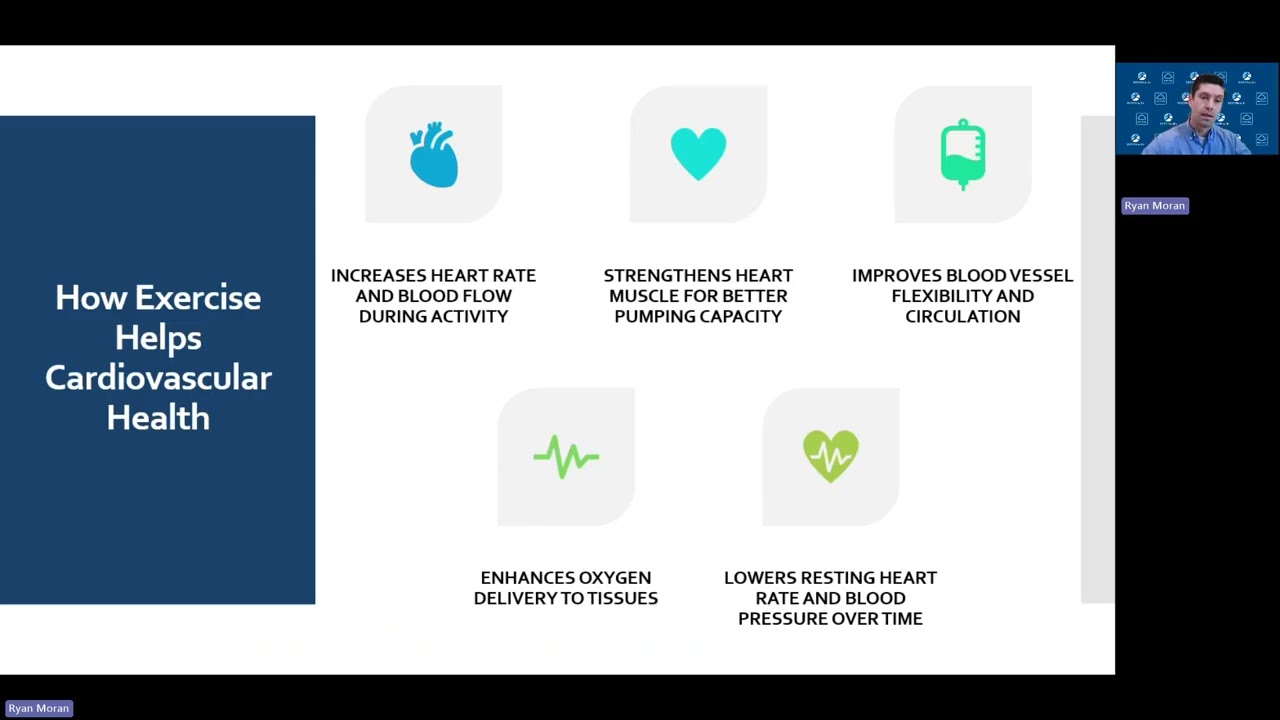 How Exercise Helps Cardiovascular Health

INCREASES HEART RATE AND BLOOD FLOW DURING ACTIVITY

STRENGTHENS HEART MUSCLE FOR BETTER PUMPING CAPACITY

IMPROVES BLOOD VESSEL FLEXIBILITY AND CIRCULATION

ENHANCES OXYGEN DELIVERY TO TISSUES

LOWERS RESTING HEART RATE AND BLOOD PRESSURE OVER TIME

Ryan Moran

Ryan Moran